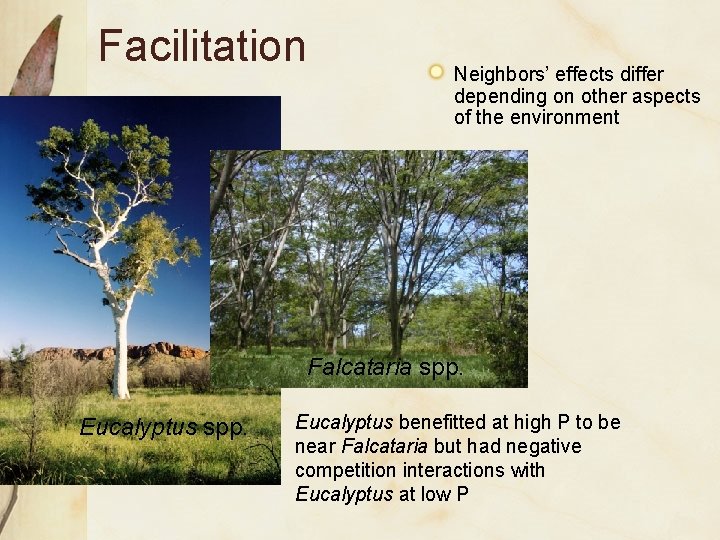 Facilitation

Neighbors' effects differ depending on other aspects of the environment

Falcataria spp.

Eucalyptus spp.

Eucalyptus benefitted at high P to be near Falcataria but had negative competition interactions with Eucalyptus at low P